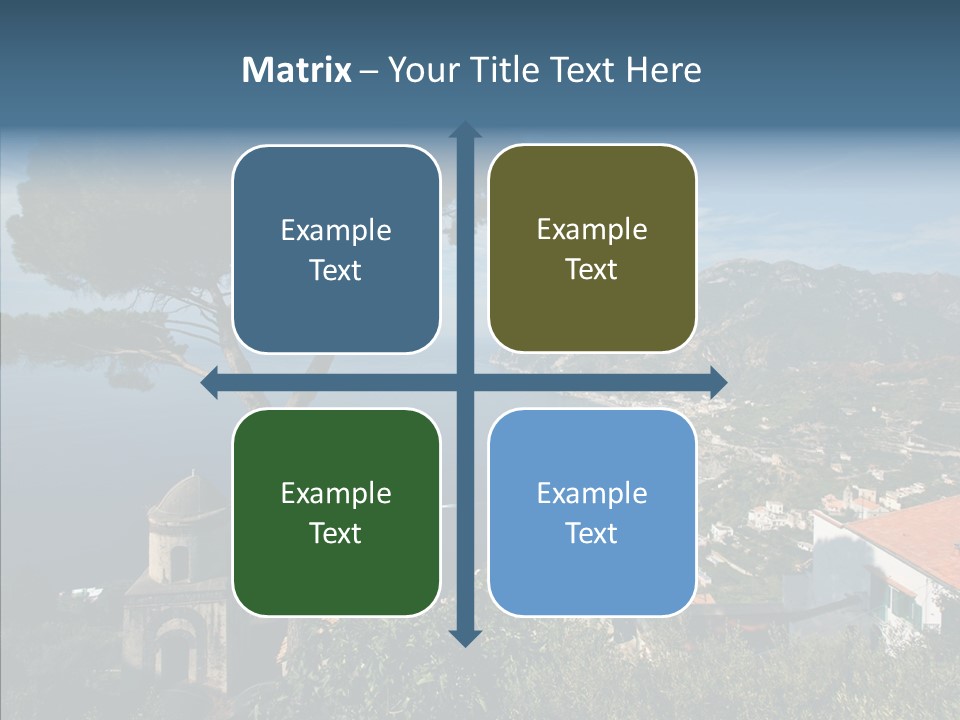 Matrix – Your Title Text Here

Example Text

Example Text

Example Text

Example Text